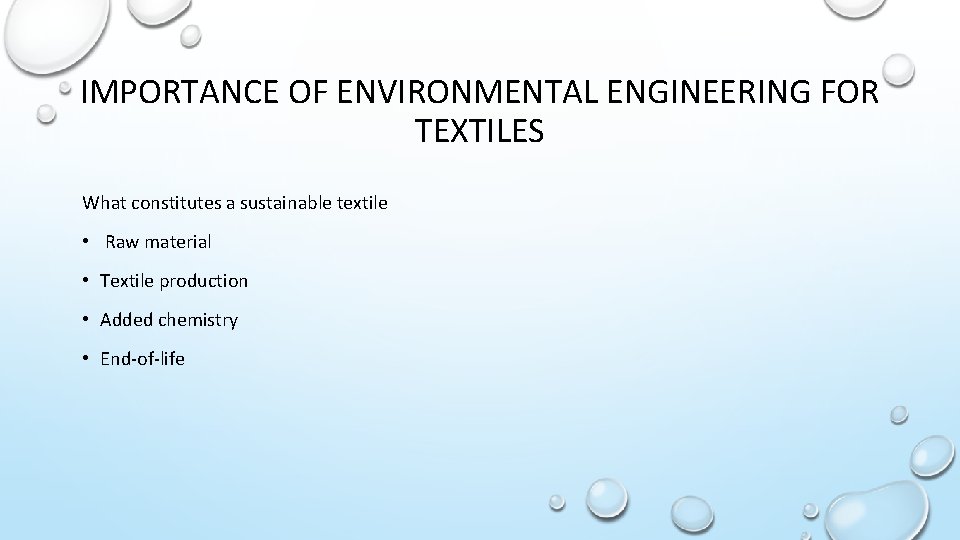 IMPORTANCE OF ENVIRONMENTAL ENGINEERING FOR TEXTILES

What constitutes a sustainable textile

• Raw material

• Textile production

• Added chemistry

• End-of-life